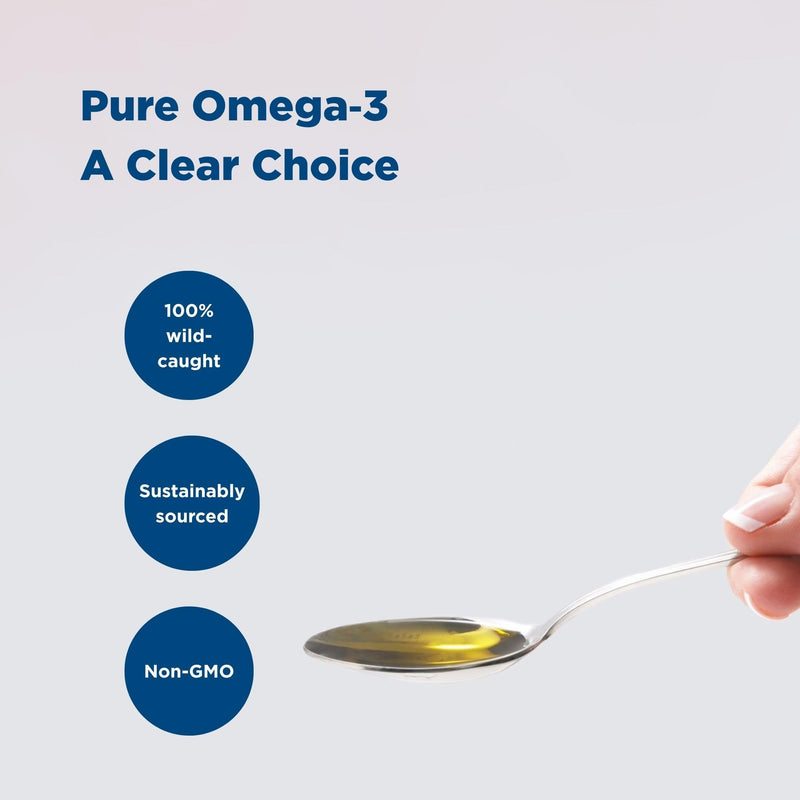 Pure Omega-3
A Clear Choice

100% wild-caught

Sustainably sourced

Non-GMO